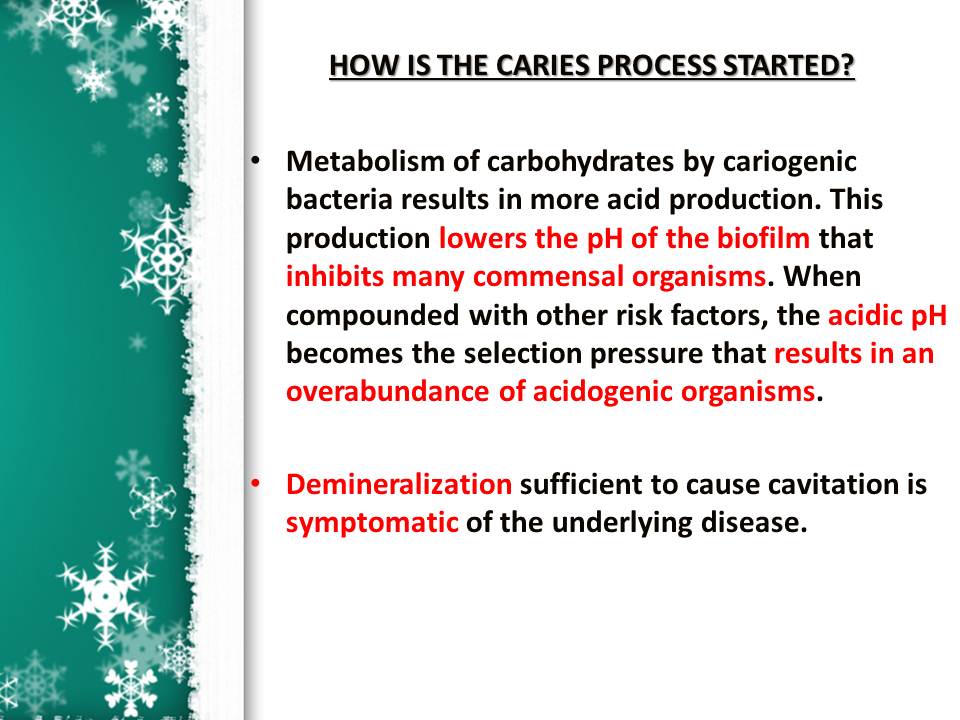 HOW IS THE CARIES PROCESS STARTED?

• Metabolism of carbohydrates by cariogenic bacteria results in more acid production. This production lowers the pH of the biofilm that inhibits many commensal organisms. When compounded with other risk factors, the acidic pH becomes the selection pressure that results in an overabundance of acidogenic organisms.

• Demineralization sufficient to cause cavitation is symptomatic of the underlying disease.